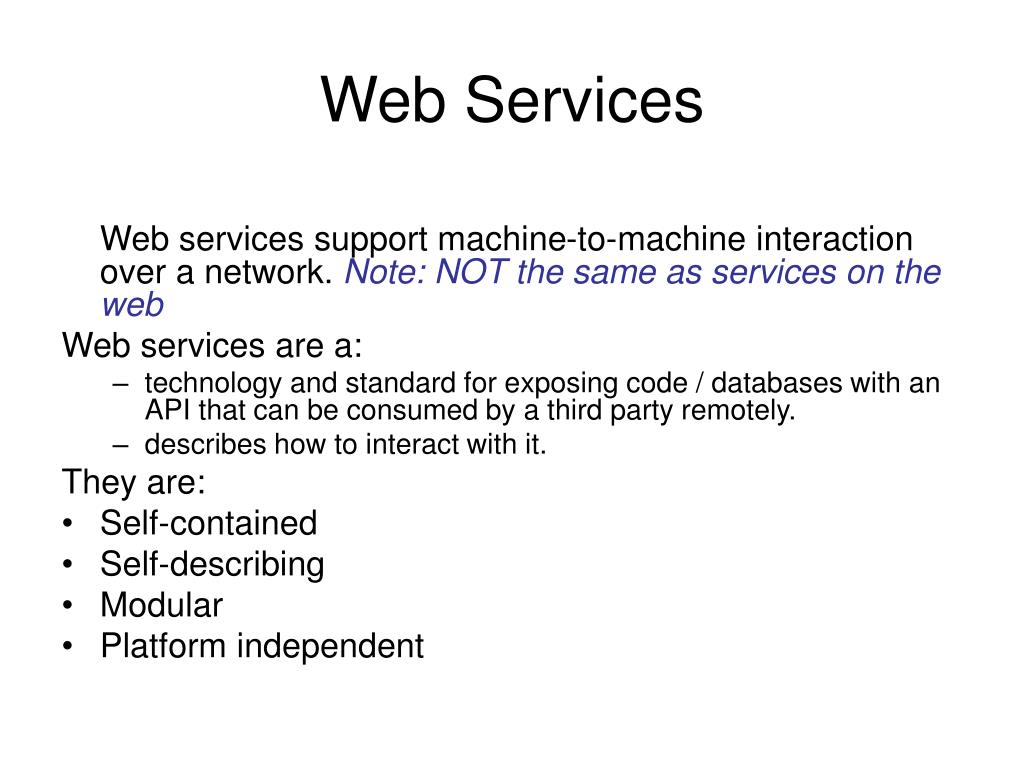 Web Services

Web services support machine-to-machine interaction over a network. Note: NOT the same as services on the web

Web services are a:

– technology and standard for exposing code / databases with an API that can be consumed by a third party remotely.
– describes how to interact with it.

They are:

• Self-contained
• Self-describing
• Modular
• Platform independent